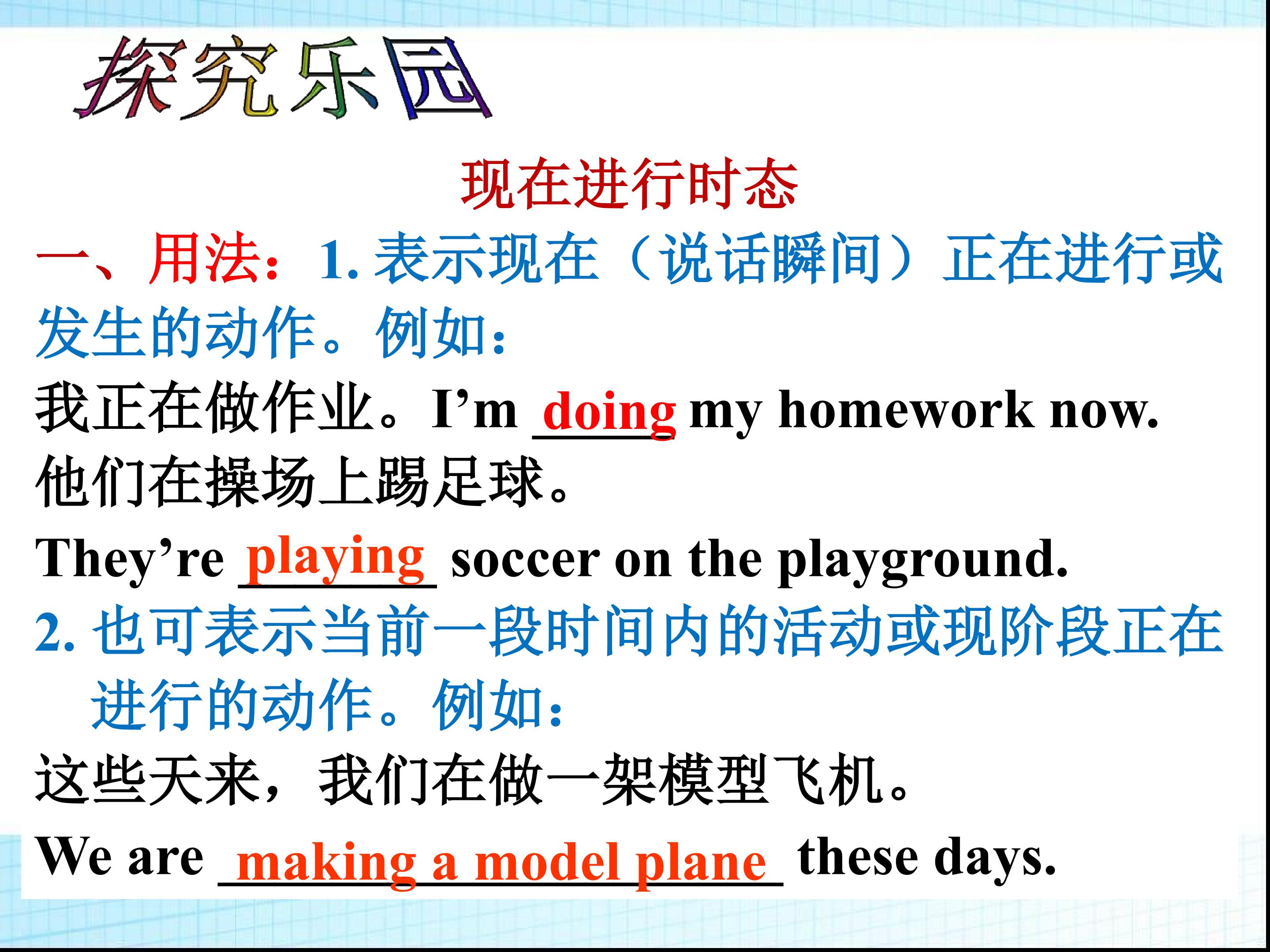 探究乐园

现在进行时态

一、用法：1. 表示现在（说话瞬间）正在进行或发生的动作。例如：

我正在做作业。I’m doing my homework now.

他们在操场上踢足球。

They’re playing soccer on the playground.

2. 也可表示当前一段时间内的活动或现阶段正在进行的动作。例如：

这些天来，我们在做一架模型飞机。

We are making a model plane these days.